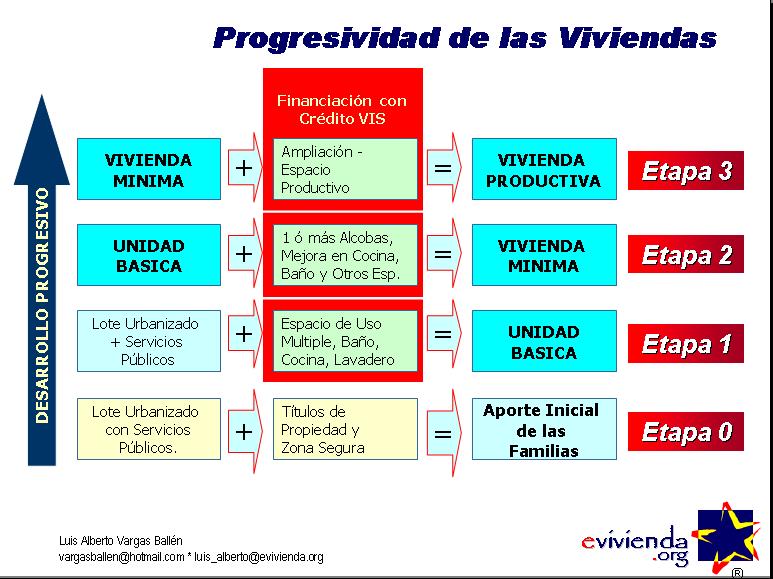 Progresividad de las Viviendas

DESARROLLO PROGRESIVO

Financiación con Crédito VIS

VIVIENDA MINIMA + Ampliación - Espacio Productivo = VIVIENDA PRODUCTIVA Etapa 3

UNIDAD BASICA + 1 ó más Alcobas, Mejora en Cocina, Baño y Otros Esp. = VIVIENDA MINIMA Etapa 2

Lote Urbanizado + Servicios Públicos + Espacio de Uso Multiple, Baño, Cocina, Lavadero = UNIDAD BASICA Etapa 1

Lote Urbanizado con Servicios Públicos. + Títulos de Propiedad y Zona Segura = Aporte Inicial de las Familias Etapa 0

Luis Alberto Vargas Ballén
vargasballen@hotmail.com * luis_alberto@evivienda.org

evivienda.org
®